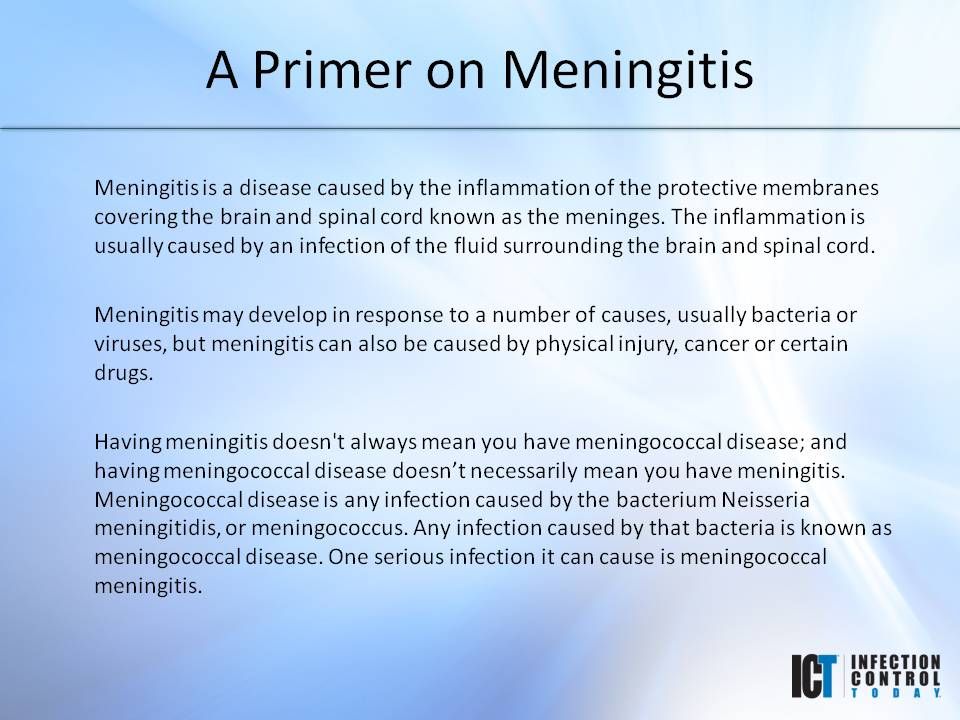 A Primer on Meningitis

Meningitis is a disease caused by the inflammation of the protective membranes covering the brain and spinal cord known as the meninges. The inflammation is usually caused by an infection of the fluid surrounding the brain and spinal cord.

Meningitis may develop in response to a number of causes, usually bacteria or viruses, but meningitis can also be caused by physical injury, cancer or certain drugs.

Having meningitis doesn't always mean you have meningococcal disease; and having meningococcal disease doesn’t necessarily mean you have meningitis. Meningococcal disease is any infection caused by the bacterium Neisseria meningitidis, or meningococcus. Any infection caused by that bacteria is known as meningococcal disease. One serious infection it can cause is meningococcal meningitis.

ICT INFECTION CONTROL TODAY